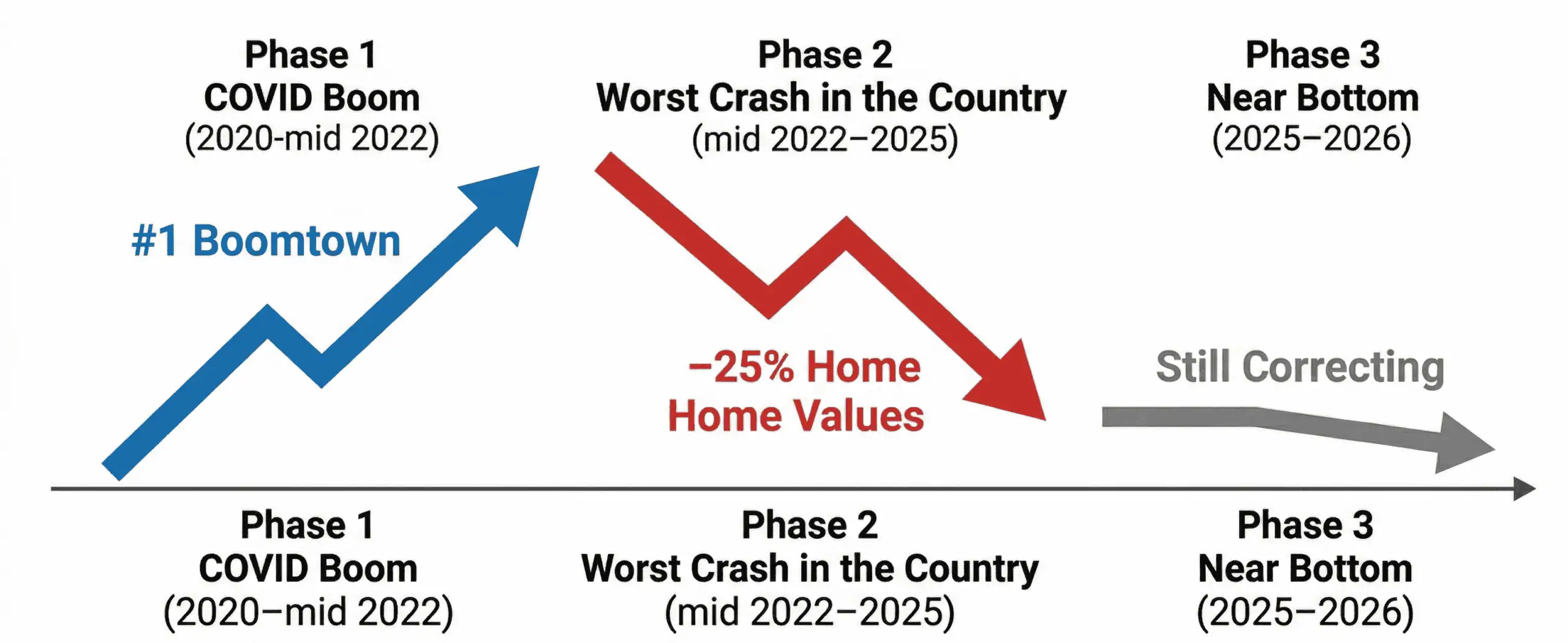 Phase 1
COVID Boom
(2020-mid 2022)

Phase 2
Worst Crash in the Country
(mid 2022–2025)

Phase 3
Near Bottom
(2025–2026)

#1 Boomtown

–25% Home
Home Values

Still Correcting

Phase 1
COVID Boom
(2020–mid 2022)

Phase 2
Worst Crash in the Country
(mid 2022–2025)

Phase 3
Near Bottom
(2025–2026)